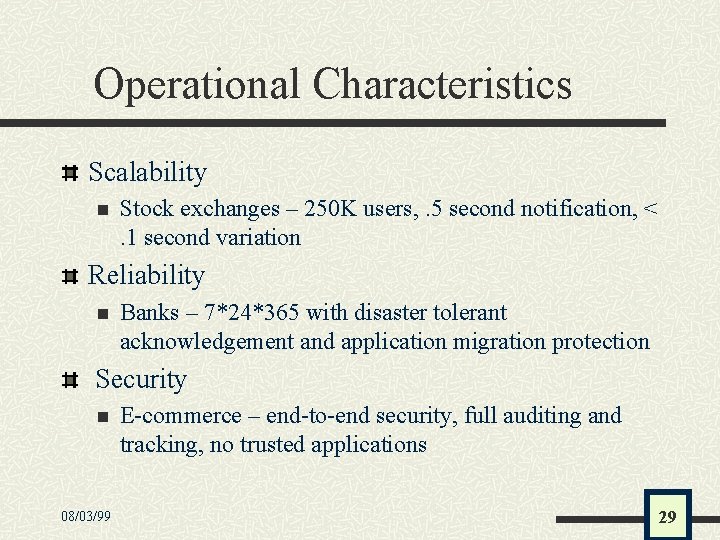 Operational Characteristics

Scalability

Stock exchanges – 250K users, .5 second notification, < .1 second variation

Reliability

Banks – 7*24*365 with disaster tolerant acknowledgement and application migration protection

Security

E-commerce – end-to-end security, full auditing and tracking, no trusted applications

08/03/99

29